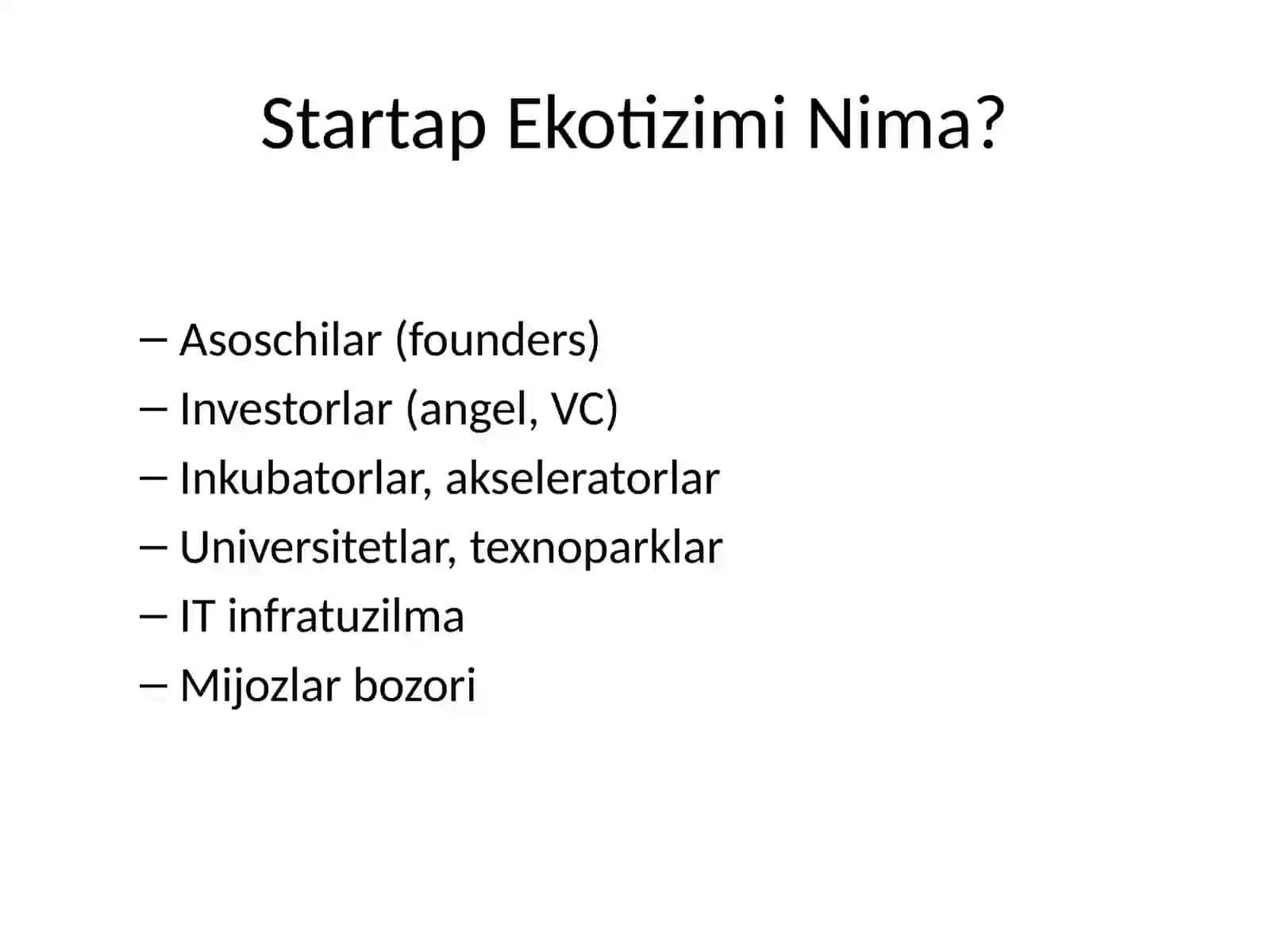 Startap Ekotizimi Nima?

– Asoschilar (founders)
– Investorlar (angel, VC)
– Inkubatorlar, akseleratorlar
– Universitetlar, texnoparklar
– IT infratuzilma
– Mijozlar bozori